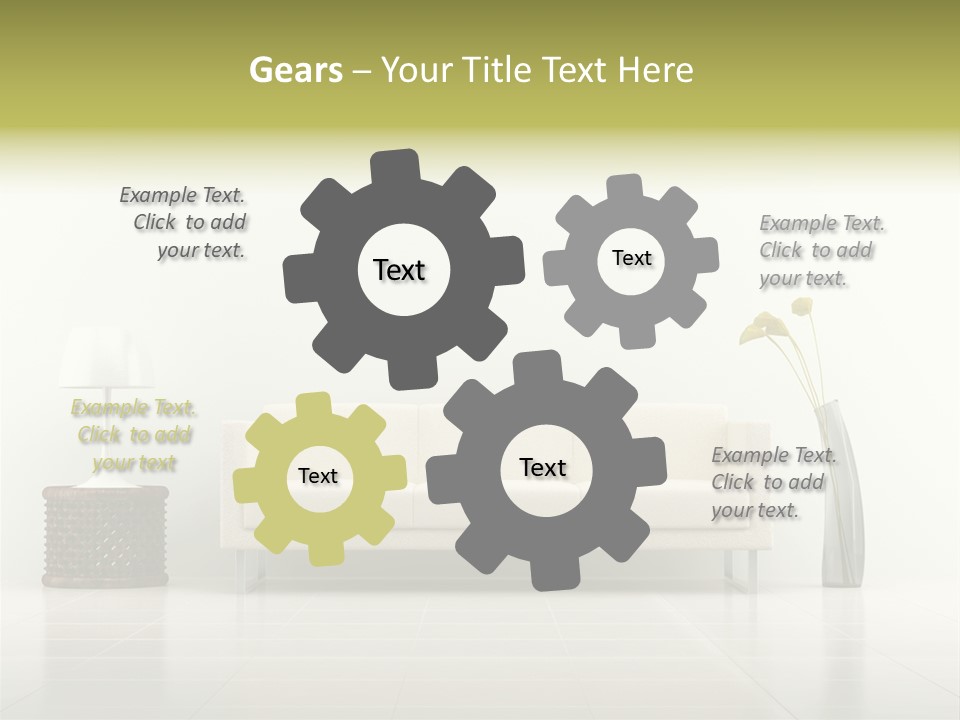 Gears – Your Title Text Here

Example Text. Click to add your text.

Text

Text

Example Text. Click to add your text.

Example Text. Click to add your text

Text

Text

Example Text. Click to add your text.